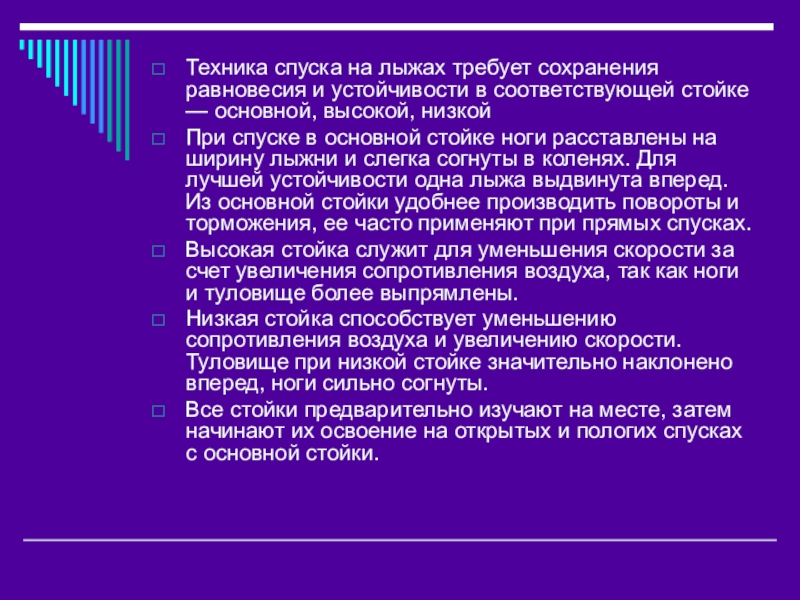 Техника спуска на лыжах требует сохранения равновесия и устойчивости в соответствующей стойке — основной, высокой, низкой

При спуске в основной стойке ноги расставлены на ширину лыжни и слегка согнуты в коленях. Для лучшей устойчивости одна лыжа выдвинута вперед. Из основной стойки удобнее производить повороты и торможения, ее часто применяют при прямых спусках.

Высокая стойка служит для уменьшения скорости за счет увеличения сопротивления воздуха, так как ноги и туловище более выпрямлены.

Низкая стойка способствует уменьшению сопротивления воздуха и увеличению скорости. Туловище при низкой стойке значительно наклонено вперед, ноги сильно согнуты.

Все стойки предварительно изучают на месте, затем начинают их освоение на открытых и пологих спусках с основной стойки.